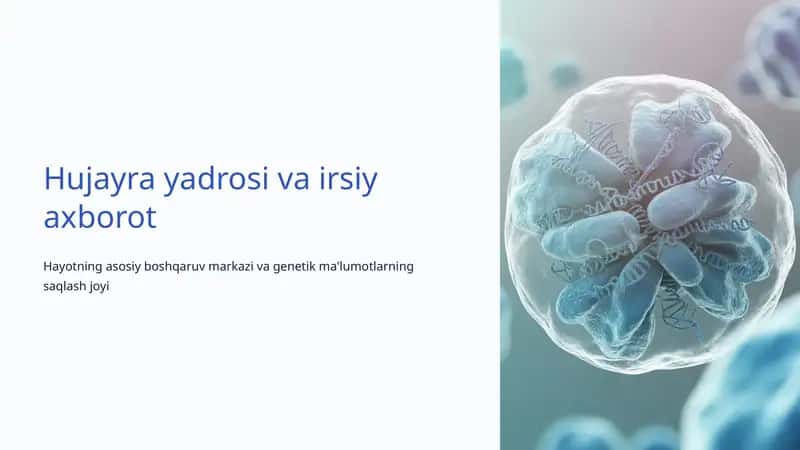 Hujayra yadrosi va irsiy axborot

Hayotning asosiy boshqaruv markazi va genetik ma'lumotlarning saqlash joyi